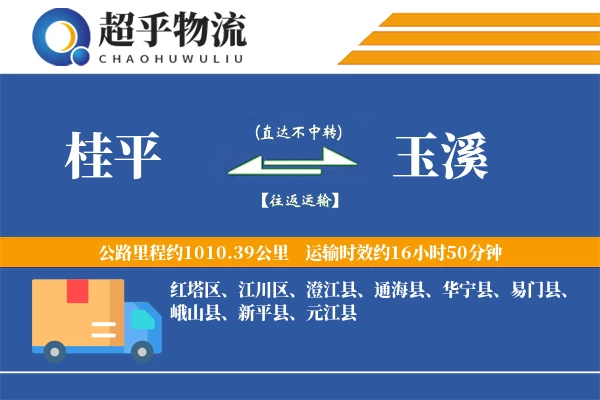 超乎物流
CHAOHUWULIU

桂平

(直达不中转)

【往返运输】

玉溪

公路里程约1010.39公里　运输时效约16小时50分钟

红塔区、江川区、澄江县、通海县、华宁县、易门县、峨山县、新平县、元江县